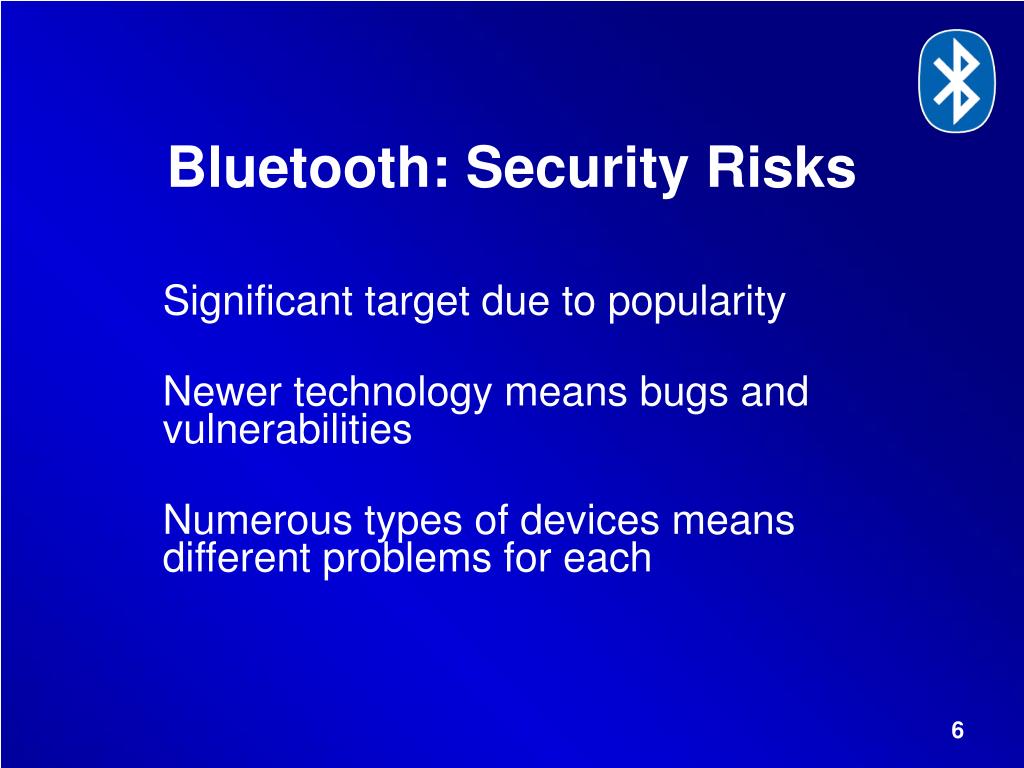 Bluetooth: Security Risks

Significant target due to popularity

Newer technology means bugs and vulnerabilities

Numerous types of devices means different problems for each

6